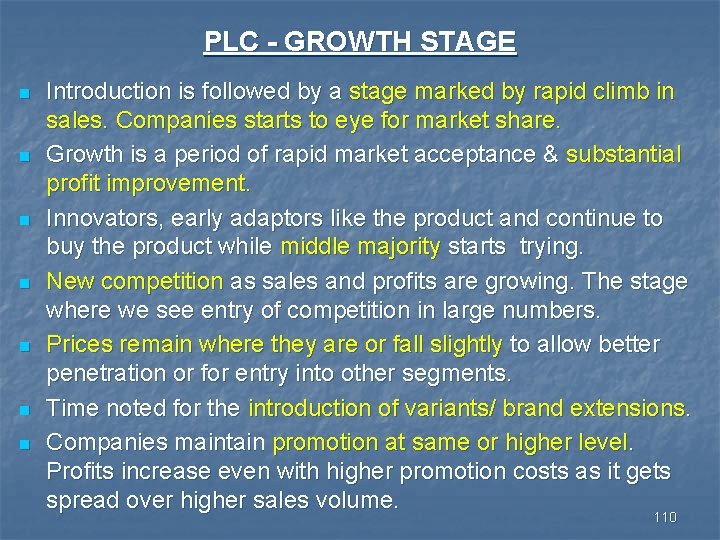 PLC - GROWTH STAGE

- Introduction is followed by a stage marked by rapid climb in sales. Companies starts to eye for market share.
- Growth is a period of rapid market acceptance & substantial profit improvement.
- Innovators, early adaptors like the product and continue to buy the product while middle majority starts trying.
- New competition as sales and profits are growing. The stage where we see entry of competition in large numbers.
- Prices remain where they are or fall slightly to allow better penetration or for entry into other segments.
- Time noted for the introduction of variants/ brand extensions.
- Companies maintain promotion at same or higher level. Profits increase even with higher promotion costs as it gets spread over higher sales volume.

110